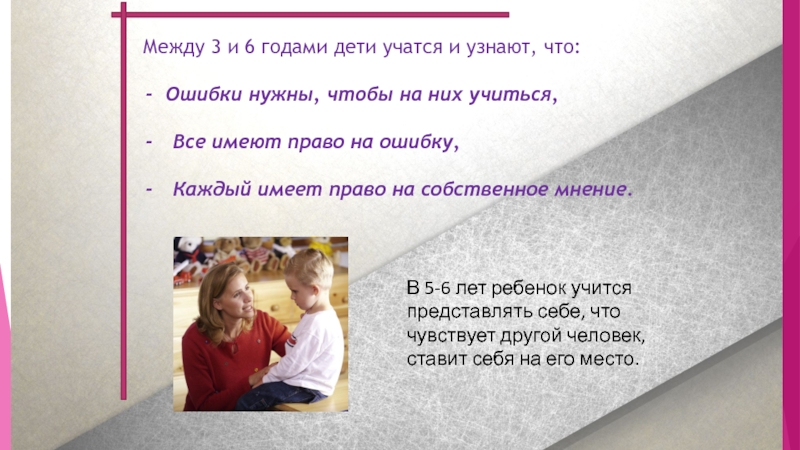 Между 3 и 6 годами дети учатся и узнают, что:

- Ошибки нужны, чтобы на них учиться,

- Все имеют право на ошибку,

- Каждый имеет право на собственное мнение.

В 5-6 лет ребенок учится представлять себе, что чувствует другой человек, ставит себя на его место.